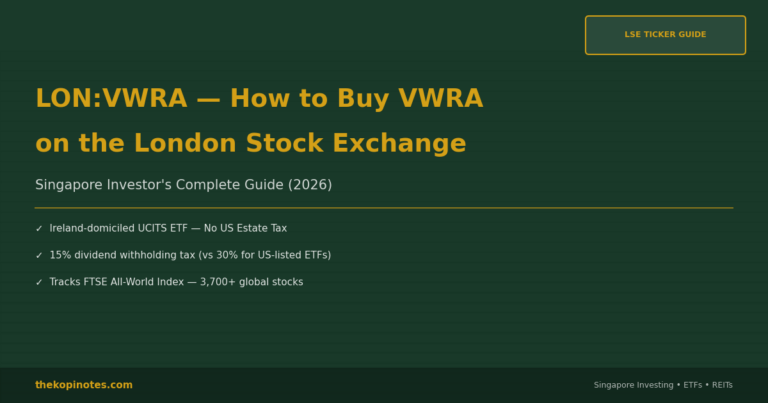 LSE TICKER GUIDE

LON:VWRA — How to Buy VWRA on the London Stock Exchange

Singapore Investor's Complete Guide (2026)

✓ Ireland-domiciled UCITS ETF — No US Estate Tax

✓ 15% dividend withholding tax (vs 30% for US-listed ETFs)

✓ Tracks FTSE All-World Index — 3,700+ global stocks

thekopinotes.com

Singapore Investing • ETFs • REITs